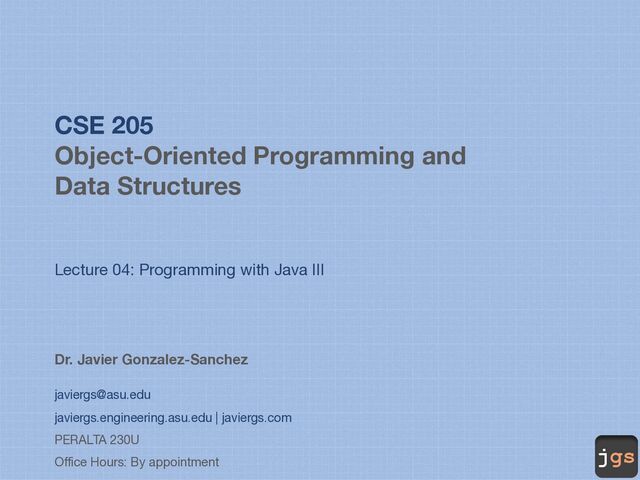 CSE 205
Object-Oriented Programming and Data Structures

Lecture 04: Programming with Java III

Dr. Javier Gonzalez-Sanchez

javiergs@asu.edu

javiergs.engineering.asu.edu | javiergs.com

PERALTA 230U

Office Hours: By appointment

jgs